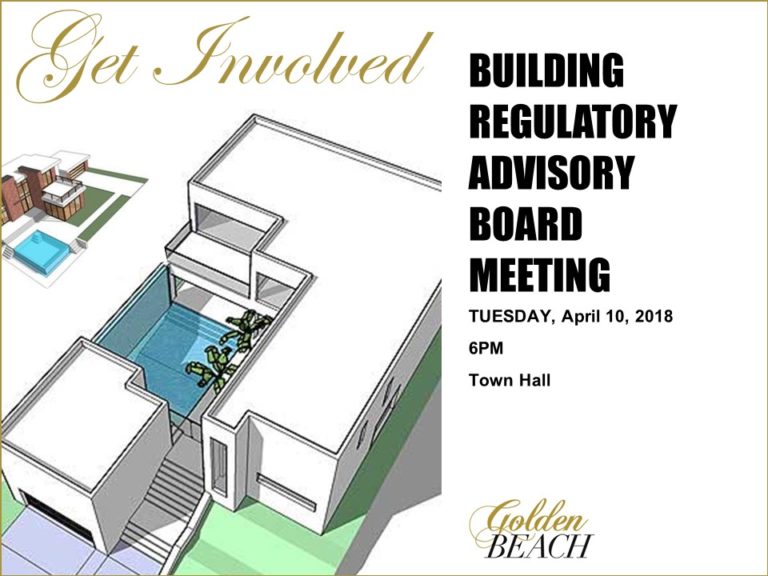 Get Involved

BUILDING REGULATORY ADVISORY BOARD MEETING

TUESDAY, April 10, 2018

6PM

Town Hall

Golden BEACH